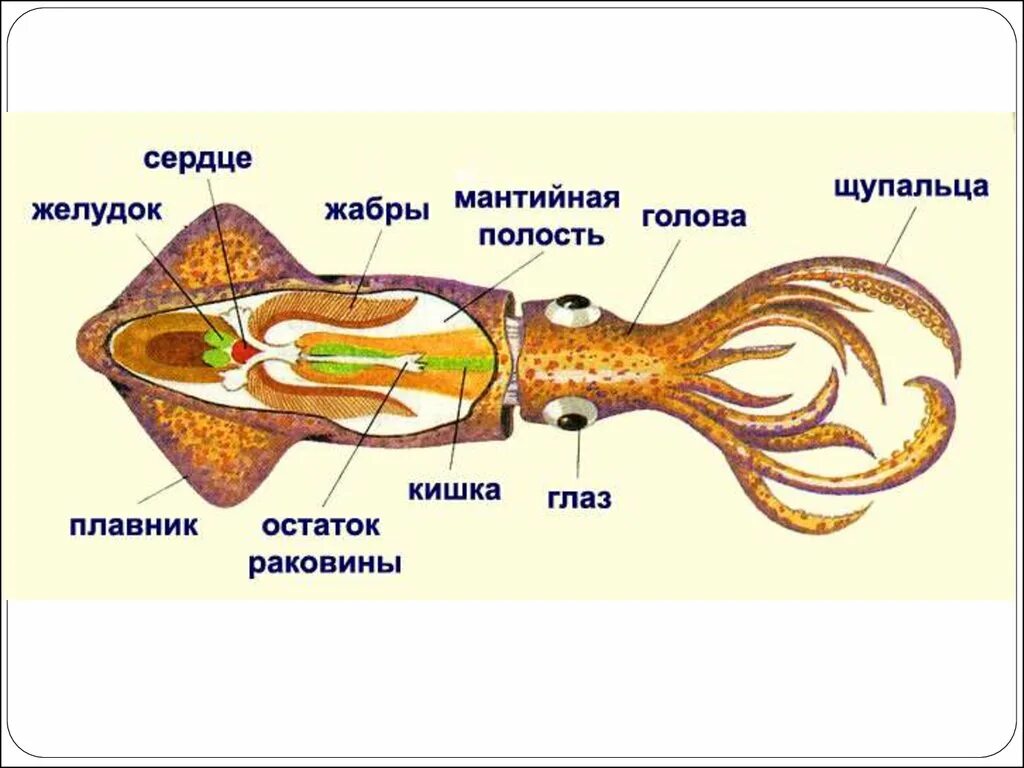 сердце
желудок
жабры
мантийная полость
голова
щупальца
плавник
остаток раковины
кишка
глаз